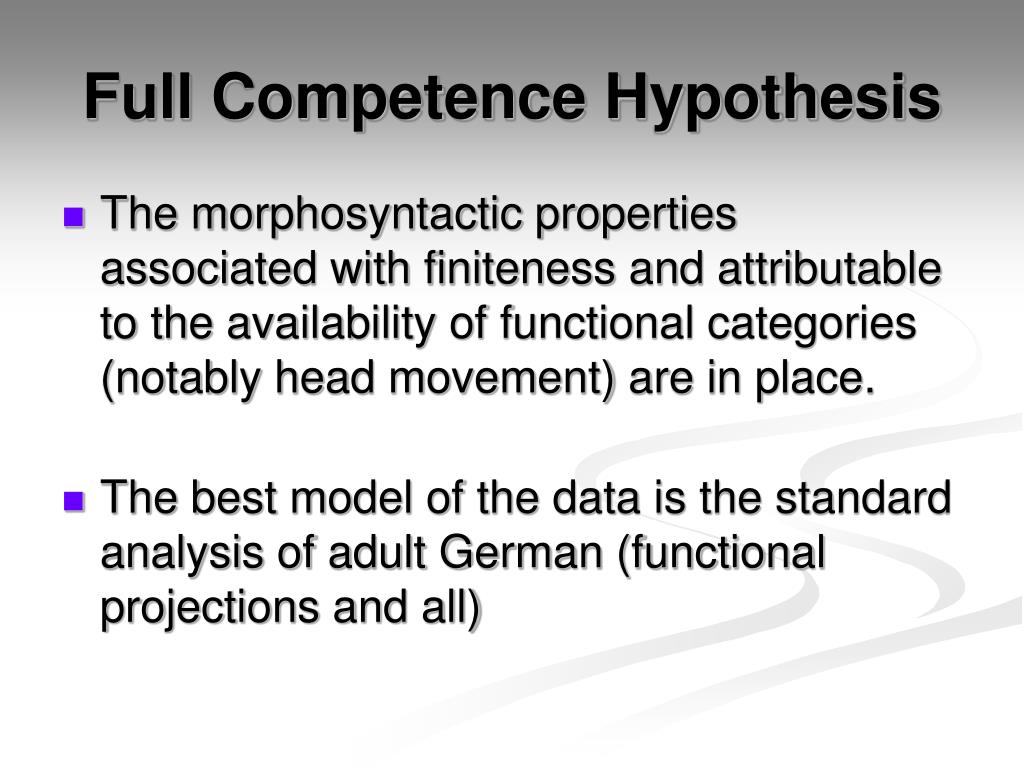 Full Competence Hypothesis

The morphosyntactic properties associated with finiteness and attributable to the availability of functional categories (notably head movement) are in place.

The best model of the data is the standard analysis of adult German (functional projections and all)